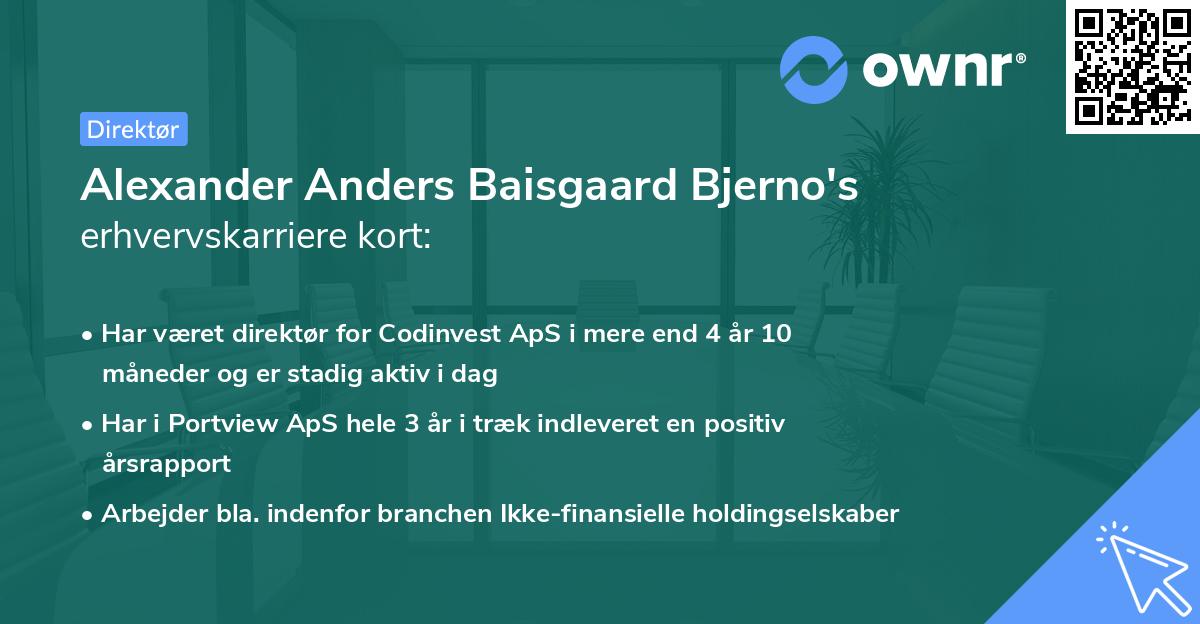 ownr®

Direktør

Alexander Anders Baisgaard Bjerno's erhvervskarriere kort:

• Har været direktør for Codinvest ApS i mere end 4 år 10 måneder og er stadig aktiv i dag

• Har i Portview ApS hele 3 år i træk indleveret en positiv årsrapport

• Arbejder bla. indenfor branchen Ikke-finansielle holdingselskaber